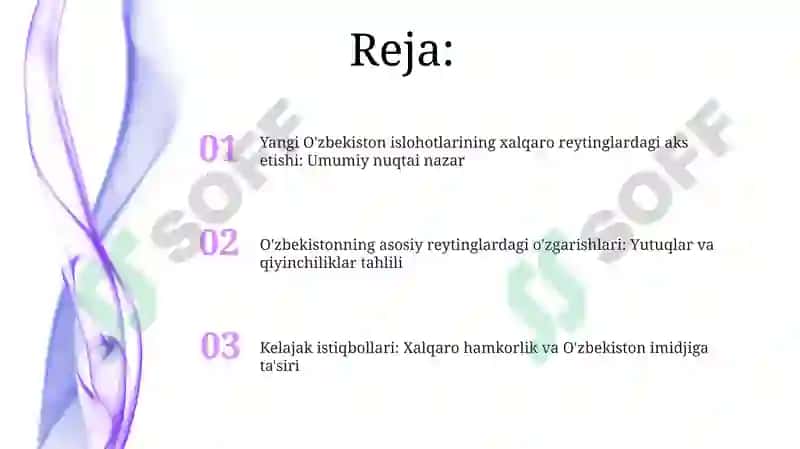 Reja:

01 Yangi O'zbekiston islohotlarining xalqaro reytinglardagi aks etishi: Umumiy nuqtai nazar

02 O'zbekistonning asosiy reytinglardagi o'zgarishlari: Yutuqlar va qiyinchiliklar tahlili

03 Kelajak istiqbollari: Xalqaro hamkorlik va O'zbekiston imidjiga ta'siri

SOFF

SOFF